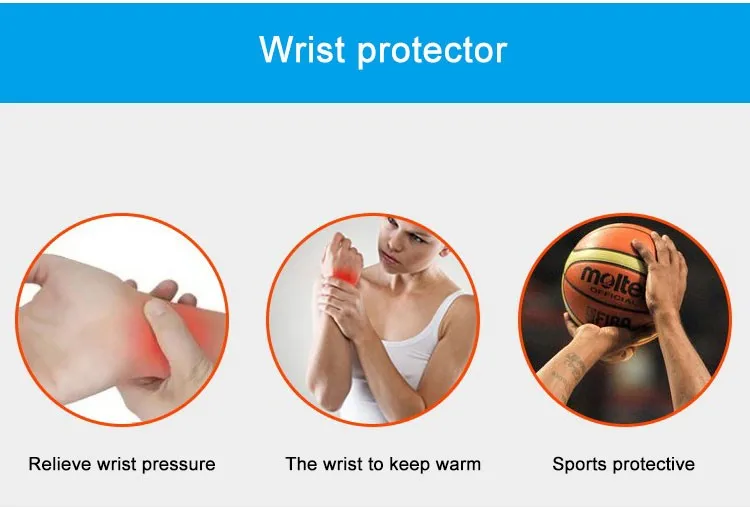 Wrist protector

molte
OFFICIAL
FIBA

Relieve wrist pressure

The wrist to keep warm

Sports protective